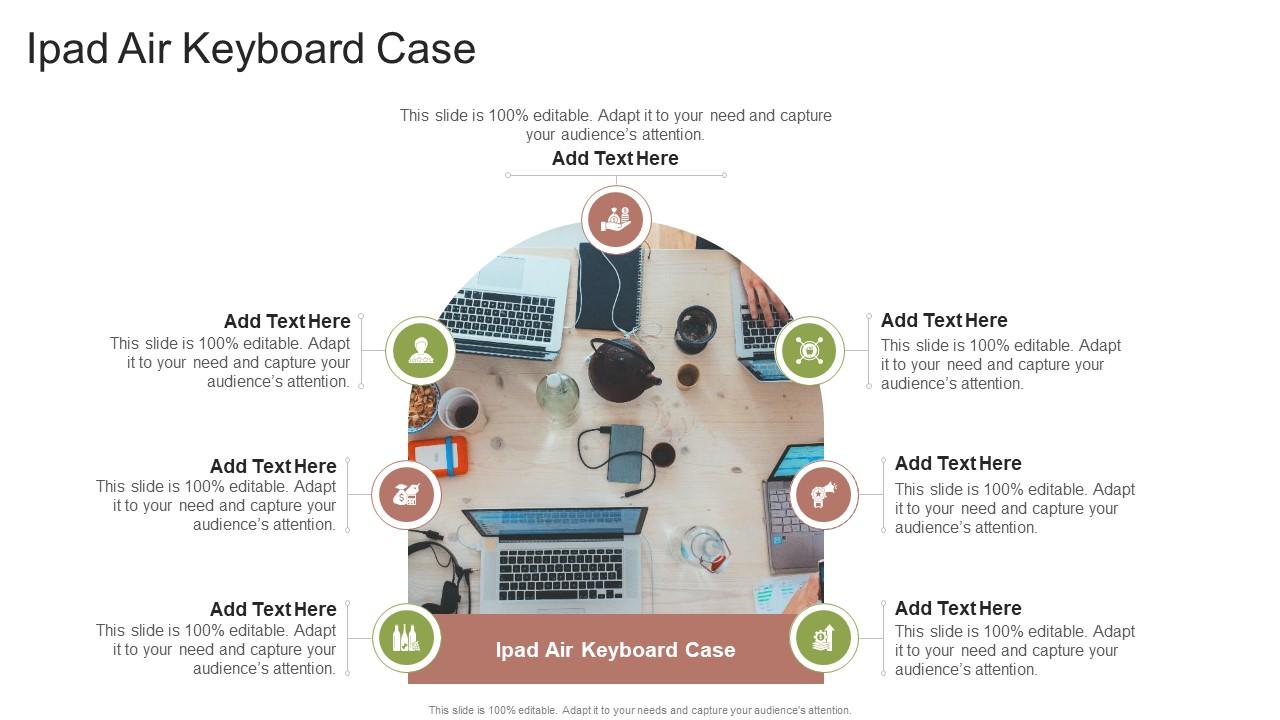 Ipad Air Keyboard Case

This slide is 100% editable. Adapt it to your need and capture your audience's attention.

Add Text Here

Add Text Here
This slide is 100% editable. Adapt it to your need and capture your audience's attention.

Add Text Here
This slide is 100% editable. Adapt it to your need and capture your audience's attention.

Add Text Here
This slide is 100% editable. Adapt it to your need and capture your audience's attention.

Add Text Here
This slide is 100% editable. Adapt it to your need and capture your audience's attention.

Add Text Here
This slide is 100% editable. Adapt it to your need and capture your audience's attention.

Add Text Here
This slide is 100% editable. Adapt it to your need and capture your audience's attention.

Ipad Air Keyboard Case

This slide is 100% editable. Adapt it to your needs and capture your audience's attention.